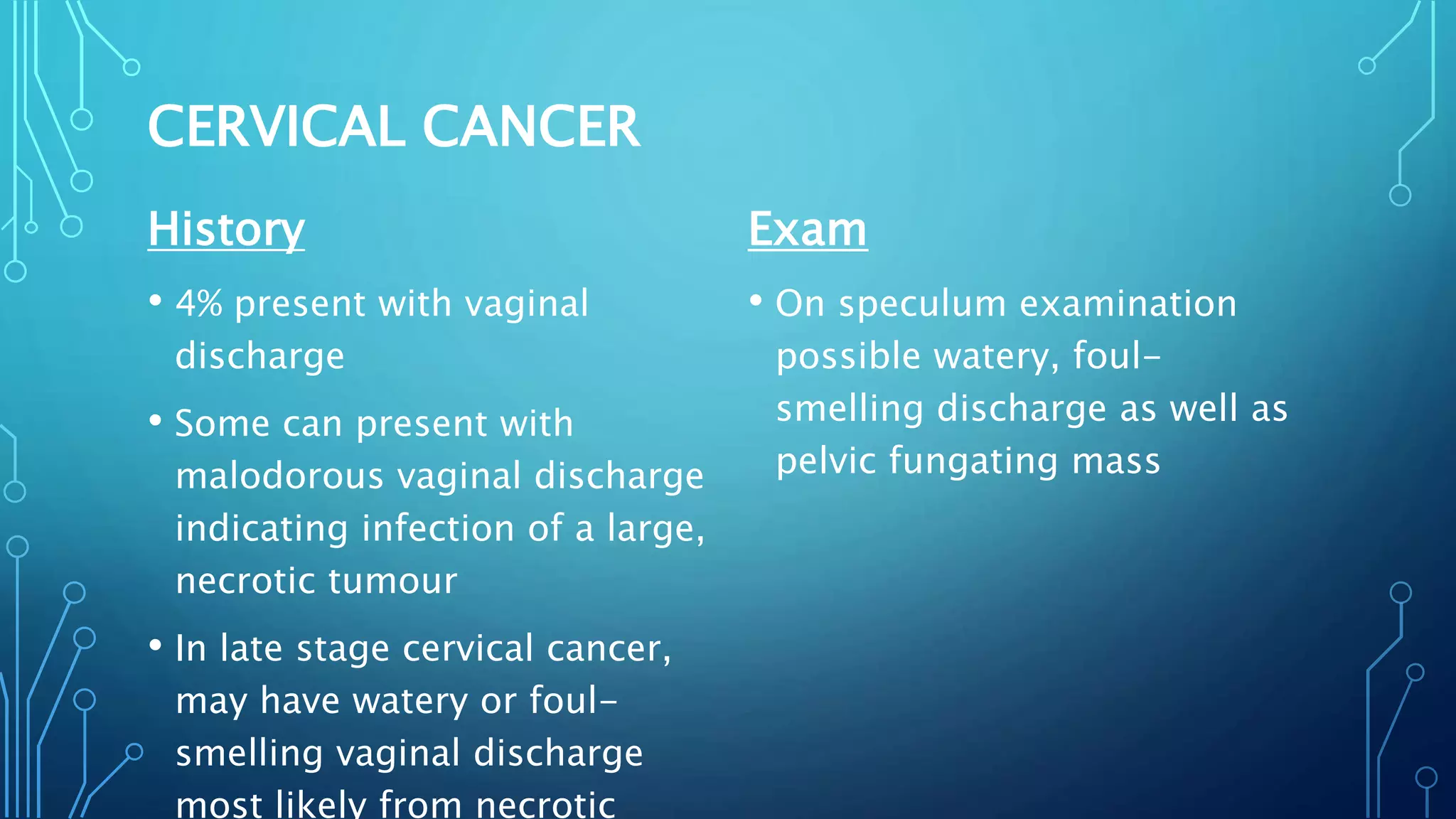 CERVICAL CANCER

History

• 4% present with vaginal discharge

• Some can present with malodorous vaginal discharge indicating infection of a large, necrotic tumour

• In late stage cervical cancer, may have watery or foul-smelling vaginal discharge most likely from necrotic

Exam

• On speculum examination possible watery, foul-smelling discharge as well as pelvic fungating mass